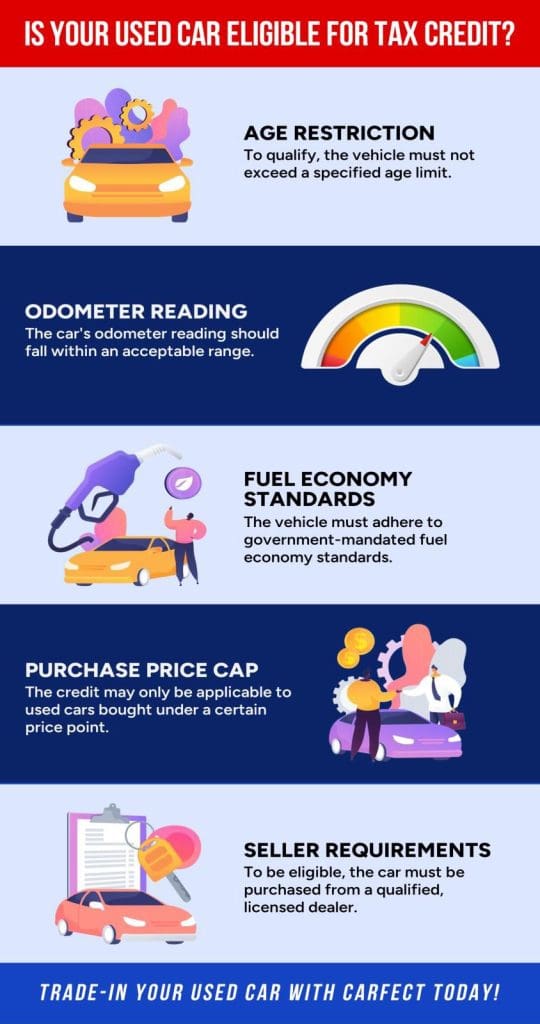 IS YOUR USED CAR ELIGIBLE FOR TAX CREDIT?

AGE RESTRICTION
To qualify, the vehicle must not exceed a specified age limit.

ODOMETER READING
The car's odometer reading should fall within an acceptable range.

FUEL ECONOMY STANDARDS
The vehicle must adhere to government-mandated fuel economy standards.

PURCHASE PRICE CAP
The credit may only be applicable to used cars bought under a certain price point.

SELLER REQUIREMENTS
To be eligible, the car must be purchased from a qualified, licensed dealer.

TRADE-IN YOUR USED CAR WITH CARFECT TODAY!